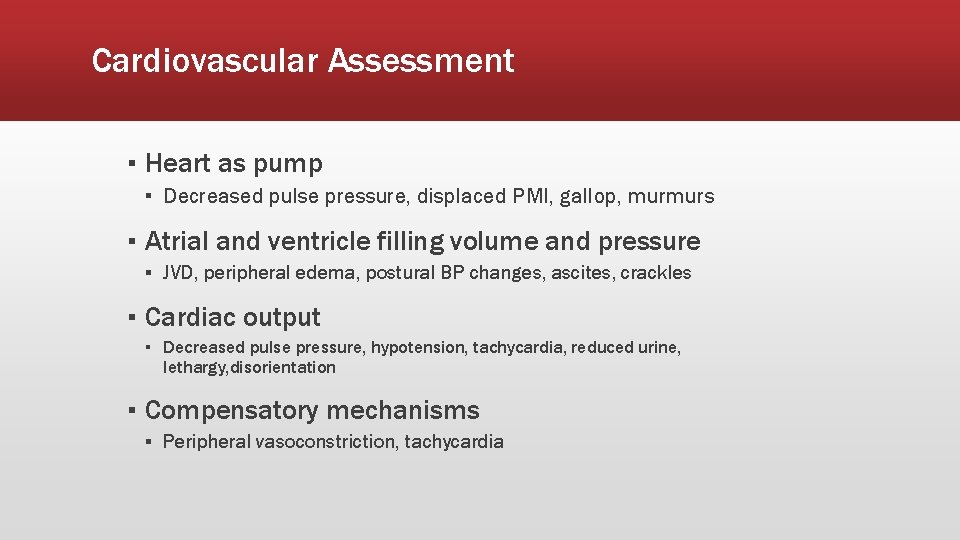 Cardiovascular Assessment

▪ Heart as pump
▪ Decreased pulse pressure, displaced PMI, gallop, murmurs

▪ Atrial and ventricle filling volume and pressure
▪ JVD, peripheral edema, postural BP changes, ascites, crackles

▪ Cardiac output
▪ Decreased pulse pressure, hypotension, tachycardia, reduced urine, lethargy,disorientation

▪ Compensatory mechanisms
▪ Peripheral vasoconstriction, tachycardia